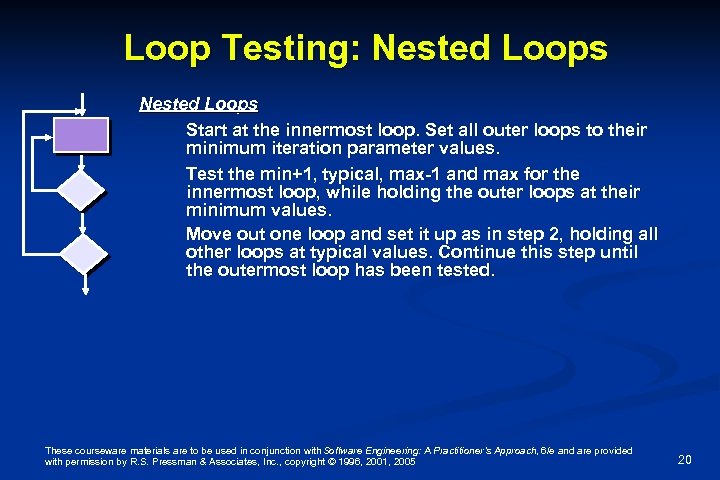 Loop Testing: Nested Loops

Nested Loops

Start at the innermost loop. Set all outer loops to their minimum iteration parameter values.

Test the min+1, typical, max-1 and max for the innermost loop, while holding the outer loops at their minimum values.

Move out one loop and set it up as in step 2, holding all other loops at typical values. Continue this step until the outermost loop has been tested.

These courseware materials are to be used in conjunction with Software Engineering: A Practitioner's Approach, 6/e and are provided with permission by R.S. Pressman & Associates, Inc., copyright © 1996, 2001, 2005

20